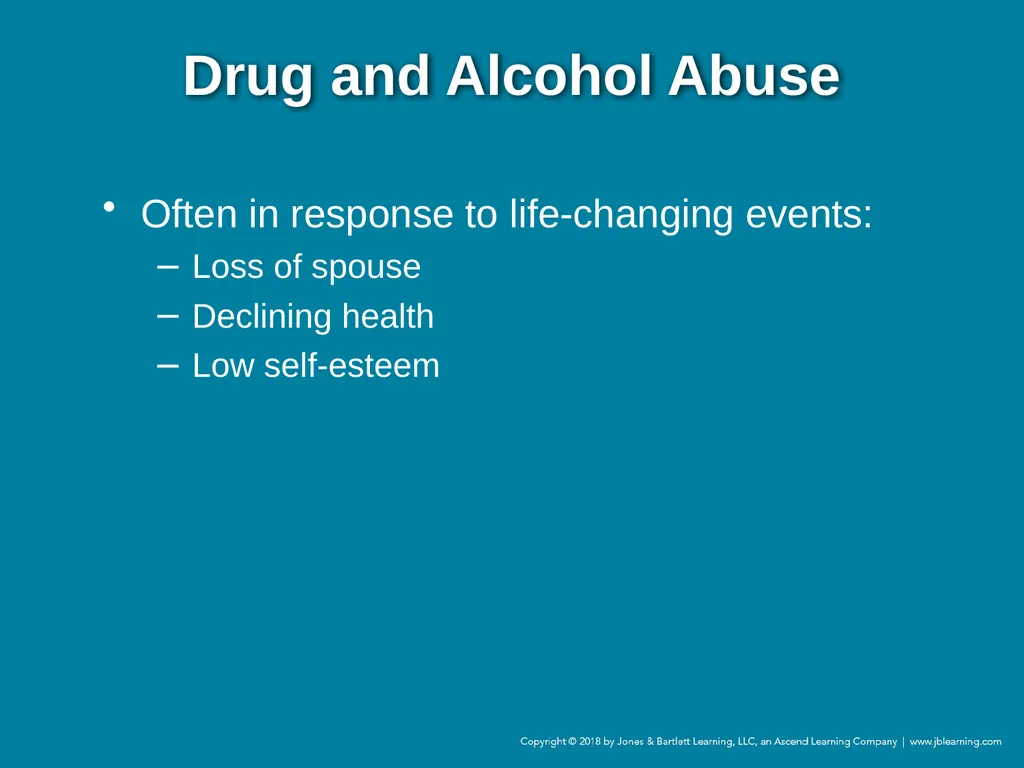 Drug and Alcohol Abuse

• Often in response to life-changing events:
- Loss of spouse
- Declining health
- Low self-esteem

Copyright © 2018 by Jones & Bartlett Learning, LLC, an Ascend Learning Company | www.jblearning.com